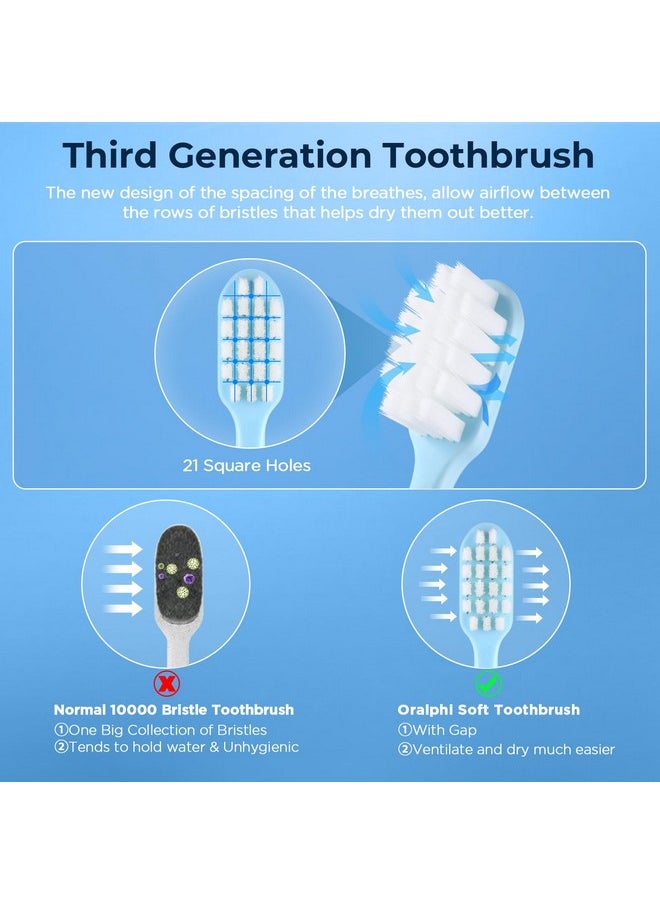 Third Generation Toothbrush

The new design of the spacing of the breathes, allow airflow between the rows of bristles that helps dry them out better.

21 Square Holes

Normal 10000 Bristle Toothbrush
①One Big Collection of Bristles
②Tends to hold water & Unhygienic

Oralphi Soft Toothbrush
①With Gap
②Ventilate and dry much easier